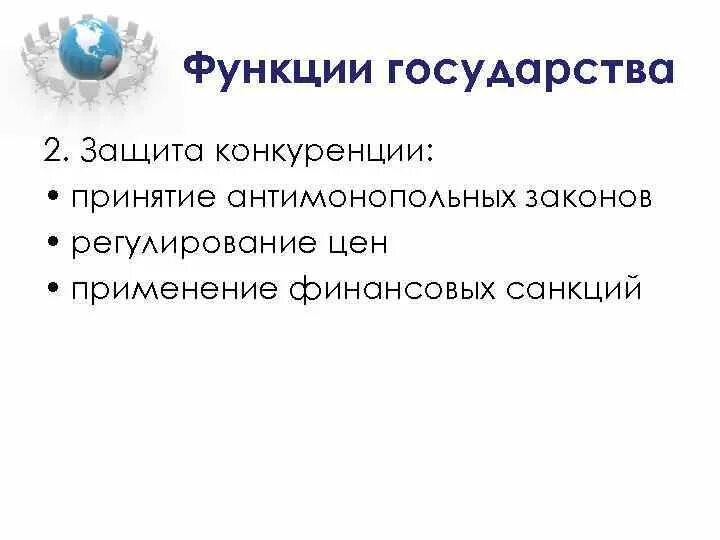 Функции государства

2. Защита конкуренции:
• принятие антимонопольных законов
• регулирование цен
• применение финансовых санкций